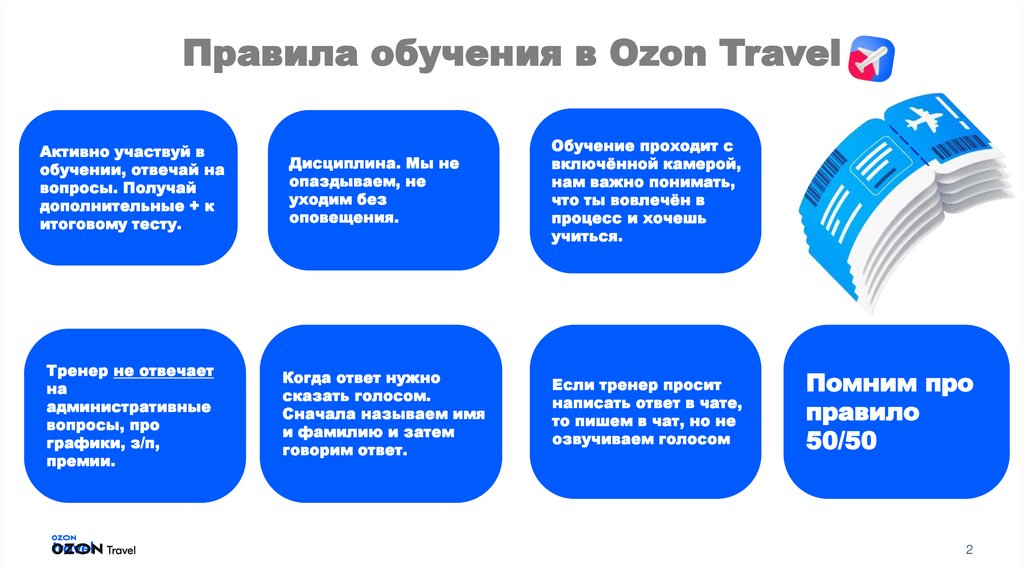 Правила обучения в Ozon Travel

Активно участвуй в обучении, отвечай на вопросы. Получай дополнительные + к итоговому тесту.

Дисциплина. Мы не опаздываем, не уходим без оповещения.

Обучение проходит с включённой камерой, нам важно понимать, что ты вовлечён в процесс и хочешь учиться.

Тренер не отвечает на административные вопросы, про графики, з/п, премии.

Когда ответ нужно сказать голосом. Сначала называем имя и фамилию и затем говорим ответ.

Если тренер просит написать ответ в чате, то пишем в чат, но не озвучиваем голосом

Помним про правило 50/50

OZON OZON Travel

2